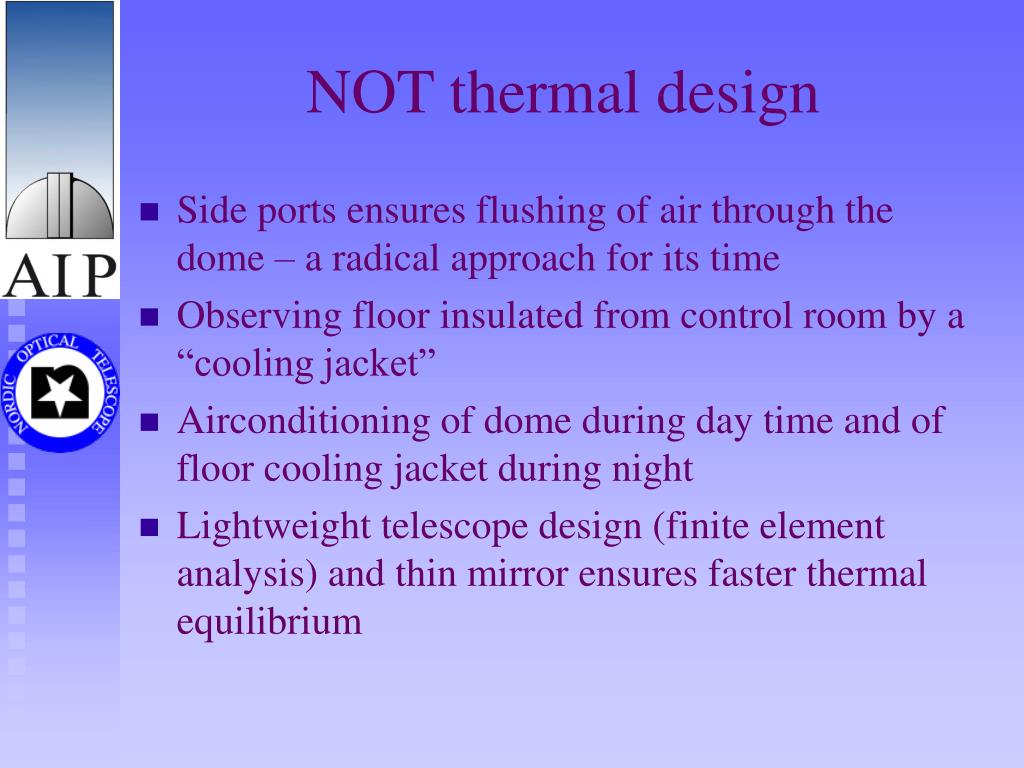 AIP

NORDIC OPTICAL TELESCOPE

NOT thermal design

- Side ports ensures flushing of air through the dome – a radical approach for its time
- Observing floor insulated from control room by a “cooling jacket”
- Airconditioning of dome during day time and of floor cooling jacket during night
- Lightweight telescope design (finite element analysis) and thin mirror ensures faster thermal equilibrium